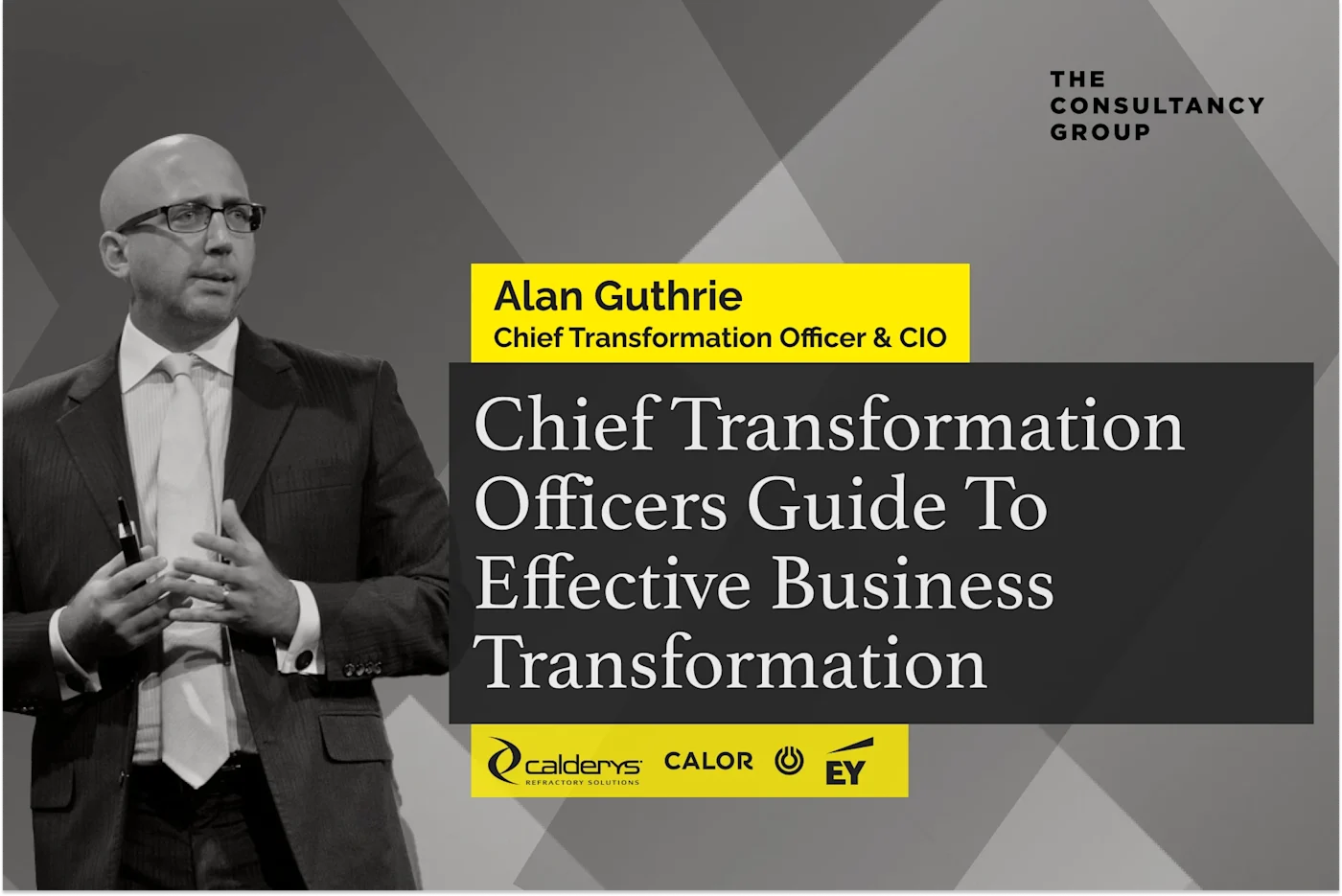 THE CONSULTANCY GROUP

Alan Guthrie
Chief Transformation Officer & CIO

Chief Transformation Officers Guide To Effective Business Transformation

calderys REFRACTORY SOLUTIONS CALOR EY